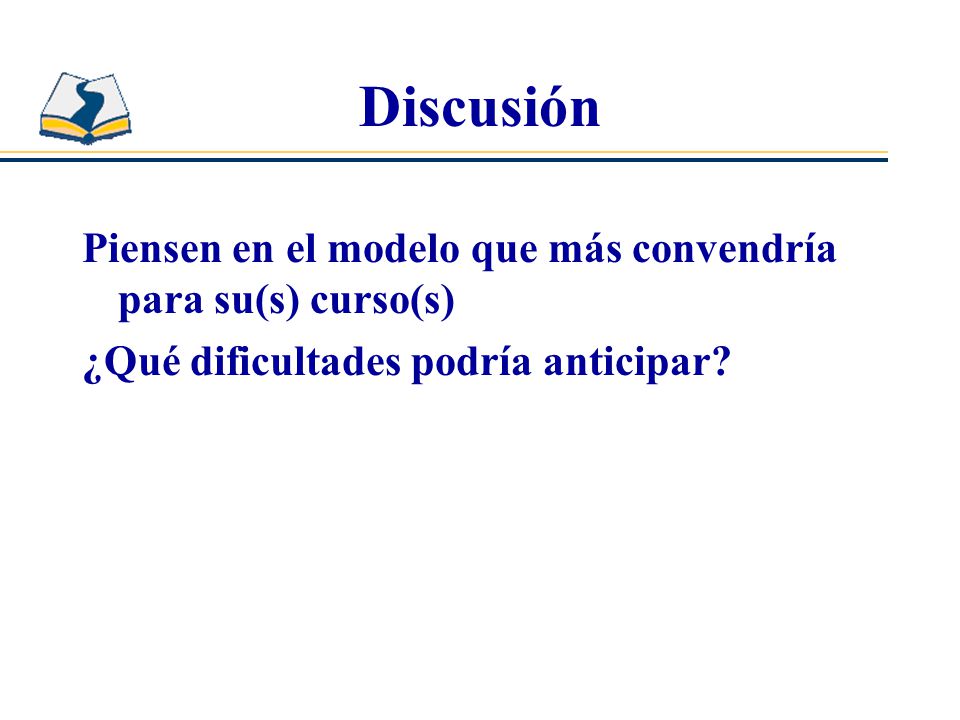 Discusión

Piensen en el modelo que más convendría para su(s) curso(s)

¿Qué dificultades podría anticipar?